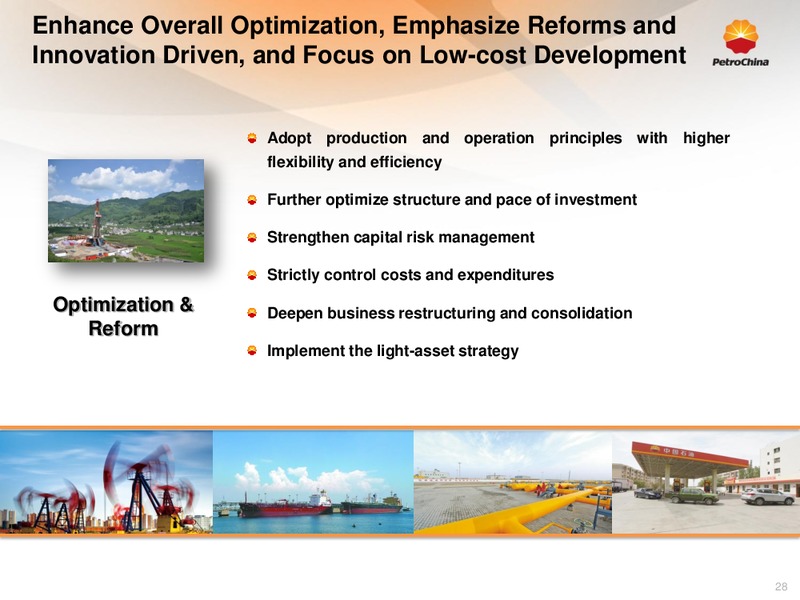 Enhance Overall Optimization, Emphasize Reforms and Innovation Driven, and Focus on Low-cost Development

PetroChina

Optimization & Reform

Adopt production and operation principles with higher flexibility and efficiency

Further optimize structure and pace of investment

Strengthen capital risk management

Strictly control costs and expenditures

Deepen business restructuring and consolidation

Implement the light-asset strategy

中国石油

28